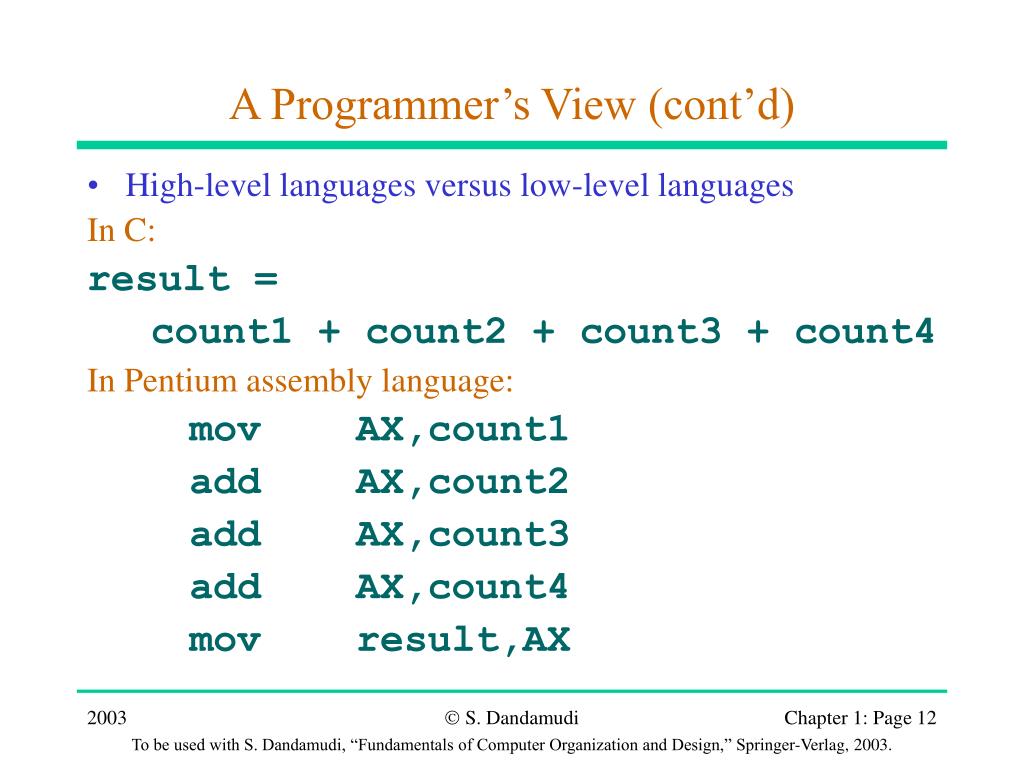 A Programmer’s View (cont’d)

• High-level languages versus low-level languages

In C:

result =
count1 + count2 + count3 + count4

In Pentium assembly language:

mov AX,count1
add AX,count2
add AX,count3
add AX,count4
mov result,AX

2003

© S. Dandamudi

Chapter 1: Page 12

To be used with S. Dandamudi, “Fundamentals of Computer Organization and Design,” Springer-Verlag, 2003.